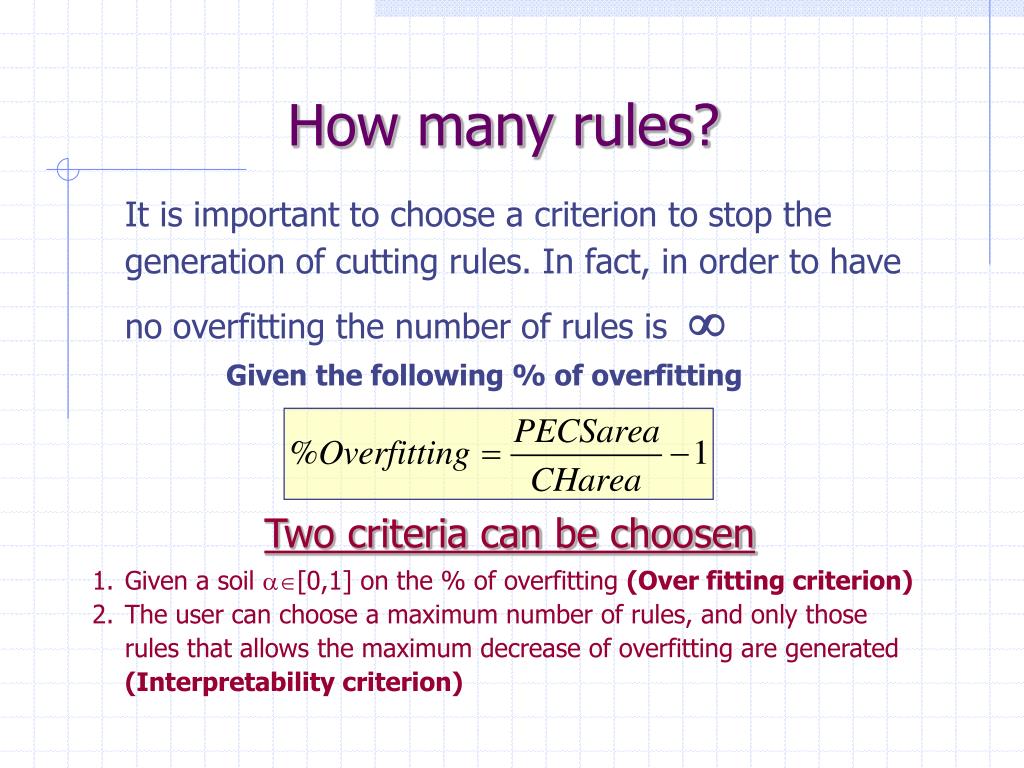 How many rules?

It is important to choose a criterion to stop the generation of cutting rules. In fact, in order to have no overfitting the number of rules is $\infty$

Given the following % of overfitting

$\%Overfitting = \frac{PECSarea}{CHarea} - 1$

Two criteria can be choosen

1. Given a soil $\alpha \in [0,1]$ on the % of overfitting (Over fitting criterion)
2. The user can choose a maximum number of rules, and only those rules that allows the maximum decrease of overfitting are generated (Interpretability criterion)